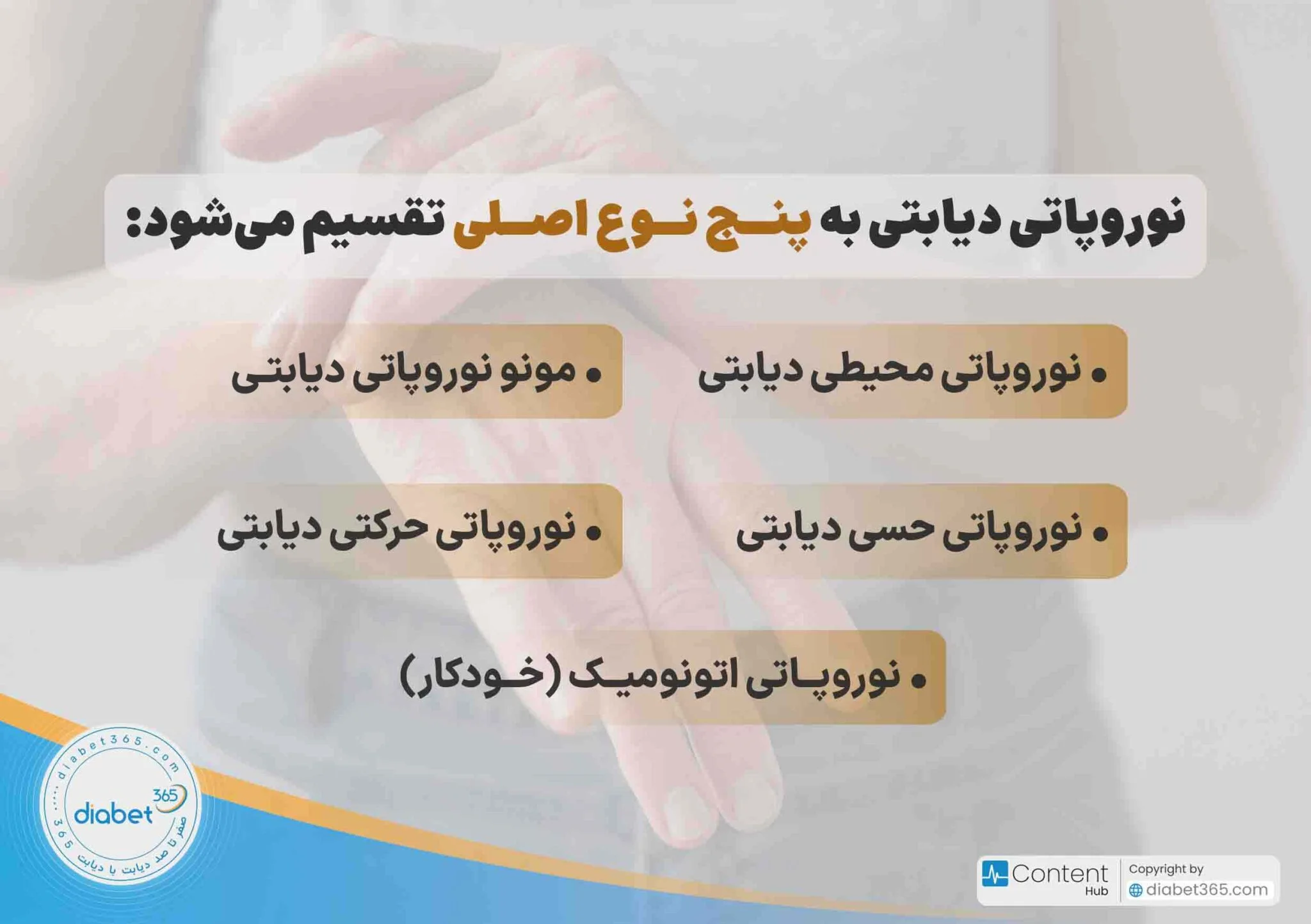 نوروپاتی دیابتی به پنج نوع اصلی تقسیم می‌شود:

• نوروپاتی محیطی دیابتی

• مونو نوروپاتی دیابتی

• نوروپاتی حسی دیابتی

• نوروپاتی حرکتی دیابتی

• نوروپاتی اتونومیک (خودکار)

diabet365.com
diabet 365
صفر تا صد دیابت با دیابت 365

Content Hub
Copyright by
diabet365.com